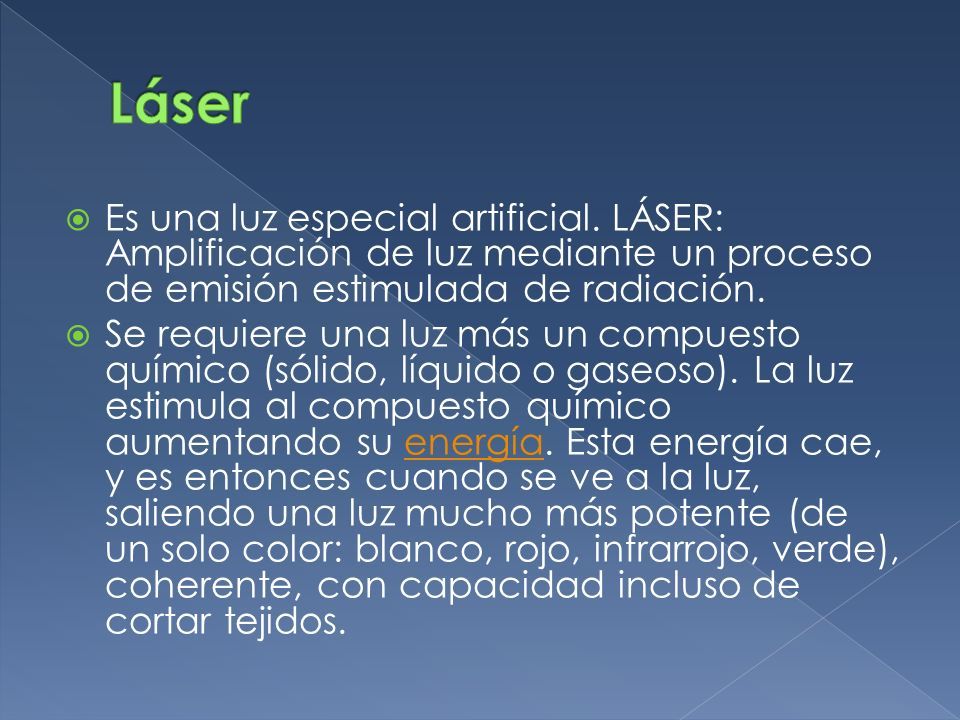 Láser

Es una luz especial artificial. LÁSER: Amplificación de luz mediante un proceso de emisión estimulada de radiación.

Se requiere una luz más un compuesto químico (sólido, líquido o gaseoso). La luz estimula al compuesto químico aumentando su energía. Esta energía cae, y es entonces cuando se ve a la luz, saliendo una luz mucho más potente (de un solo color: blanco, rojo, infrarrojo, verde), coherente, con capacidad incluso de cortar tejidos.